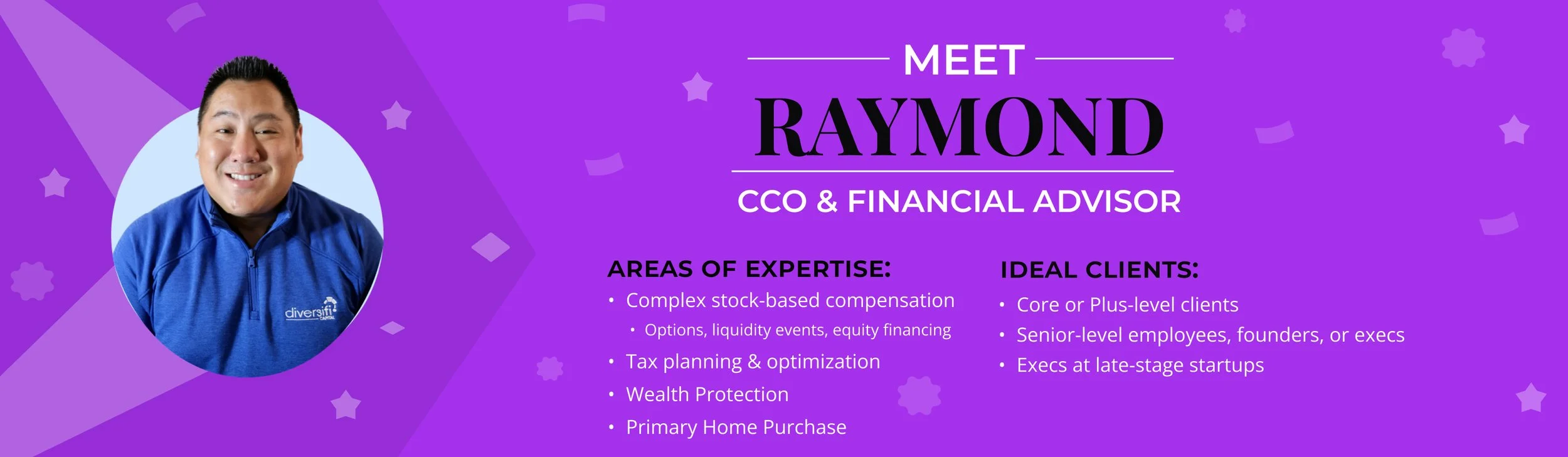 diversifi CAPITAL

MEET

RAYMOND

CCO & FINANCIAL ADVISOR

AREAS OF EXPERTISE:
• Complex stock-based compensation
  • Options, liquidity events, equity financing
• Tax planning & optimization
• Wealth Protection
• Primary Home Purchase

IDEAL CLIENTS:
• Core or Plus-level clients
• Senior-level employees, founders, or execs
• Execs at late-stage startups